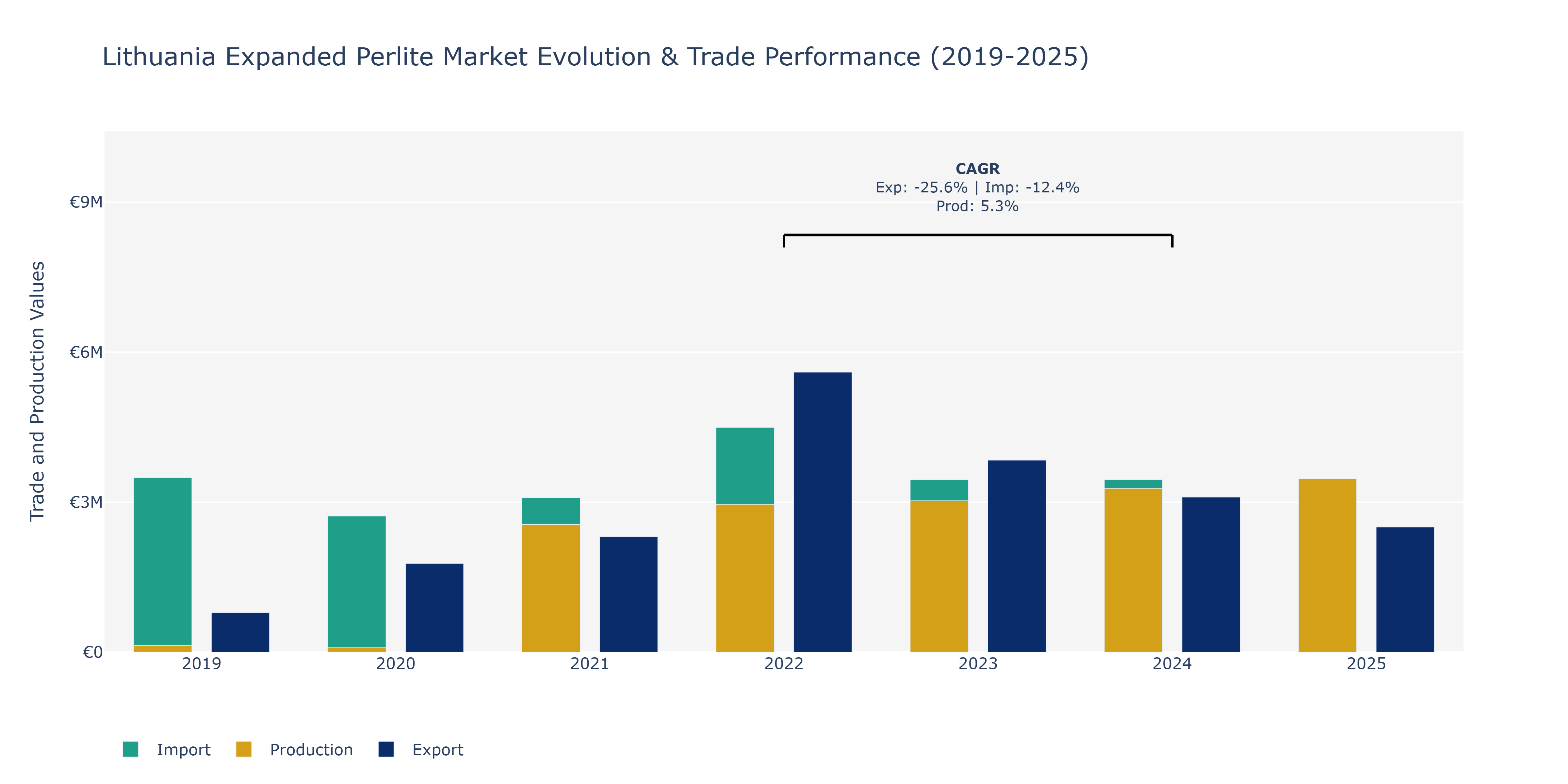 Lithuania Expanded Perlite Market Evolution & Trade Performance (2019-2025)

CAGR
Exp: -25.6% | Imp: -12.4%
Prod: 5.3%

Trade and Production Values

€9M
€6M
€3M
€0

2019
2020
2021
2022
2023
2024
2025

Import
Production
Export